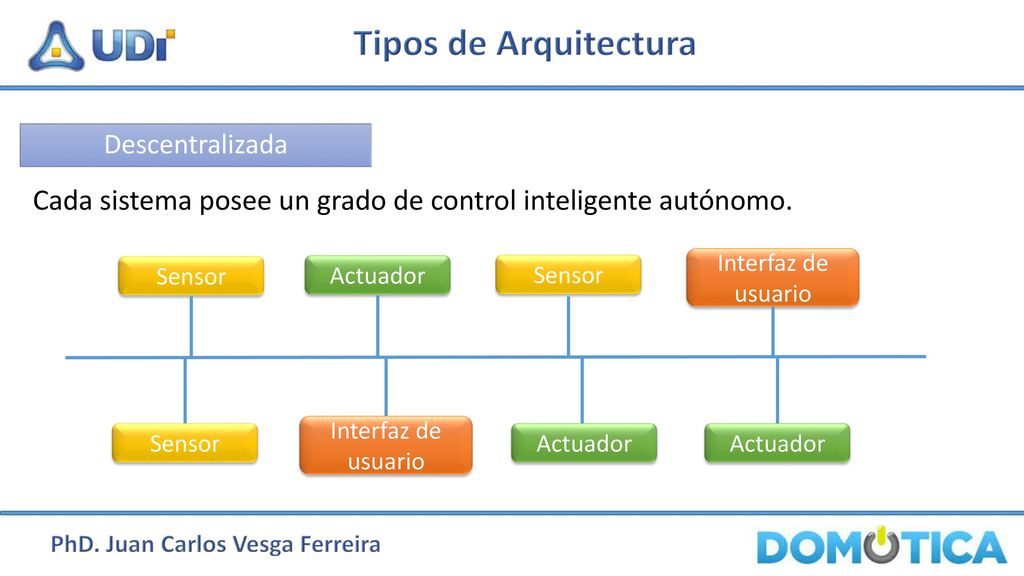 UDI

Tipos de Arquitectura

Descentralizada

Cada sistema posee un grado de control inteligente autónomo.

Sensor

Actuador

Sensor

Interfaz de usuario

Sensor

Interfaz de usuario

Actuador

Actuador

PhD. Juan Carlos Vesga Ferreira

DOMOTICA